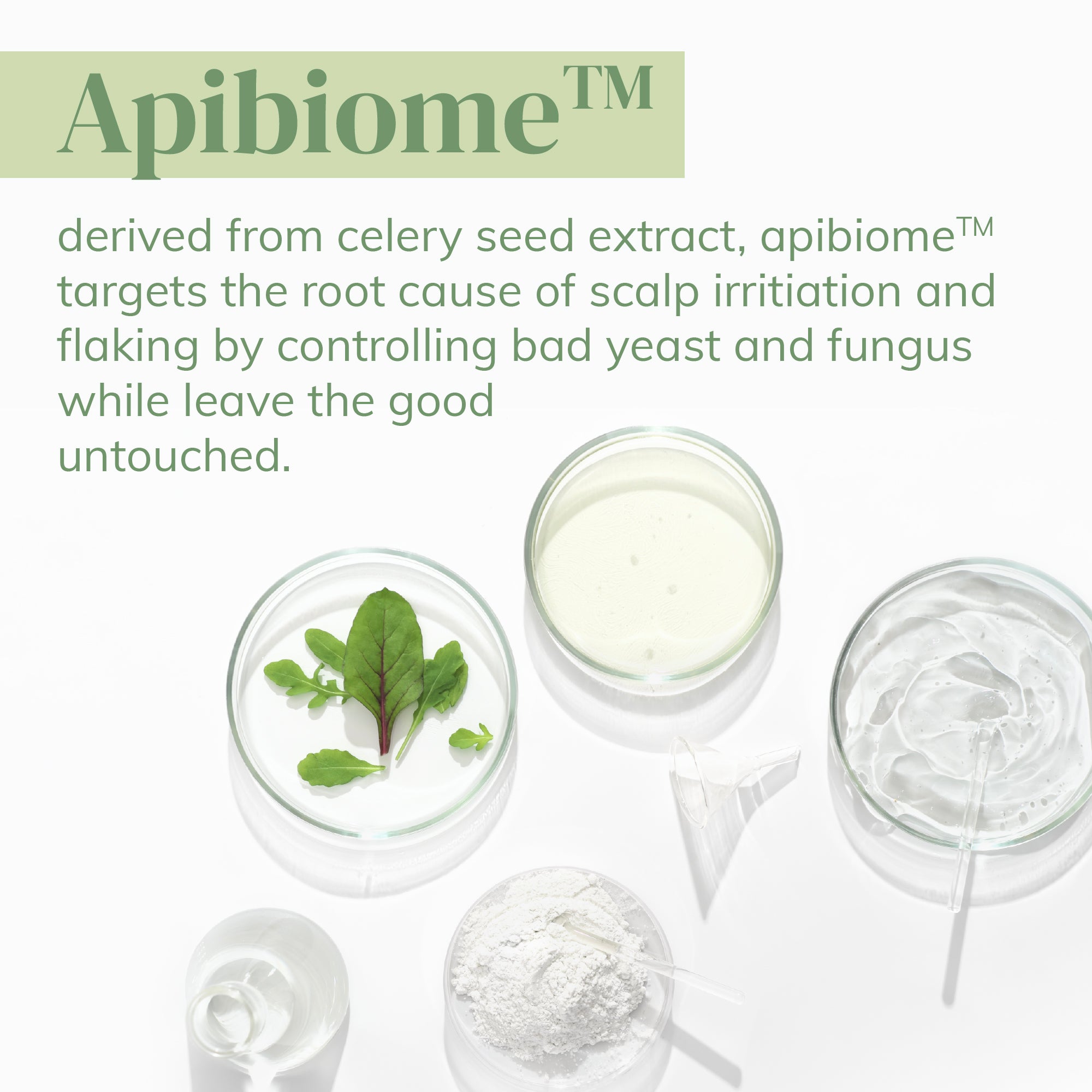 Apibiome™

derived from celery seed extract, apibiome™ targets the root cause of scalp irritiation and flaking by controlling bad yeast and fungus while leave the good untouched.